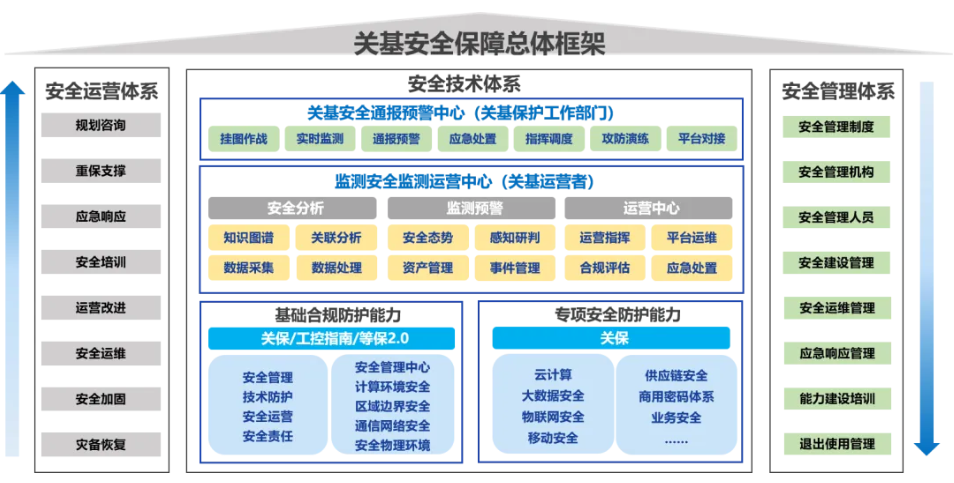 关基安全保障总体框架

安全运营体系

规划咨询

重保支撑

应急响应

安全培训

运营改进

安全运维

安全加固

灾备恢复

安全技术体系

关基安全通报预警中心（关基保护工作部门）

挂图作战 实时监测 通报预警 应急处置 指挥调度 攻防演练 平台对接

监测安全监测运营中心（关基运营者）

安全分析

知识图谱 关联分析

数据采集 数据处理

监测预警

安全态势 感知研判

资产管理 事件管理

运营中心

运营指挥 平台运维

合规评估 应急处置

基础合规防护能力

关保/工控指南/等保2.0

安全管理
技术防护
安全运营
安全责任

安全管理中心
计算环境安全
区域边界安全
通信网络安全
安全物理环境

专项安全防护能力

关保

云计算
大数据安全
物联网安全
移动安全

供应链安全
商用密码体系
业务安全
……

安全管理体系

安全管理制度

安全管理机构

安全管理人员

安全建设管理

安全运维管理

应急响应管理

能力建设培训

退出使用管理